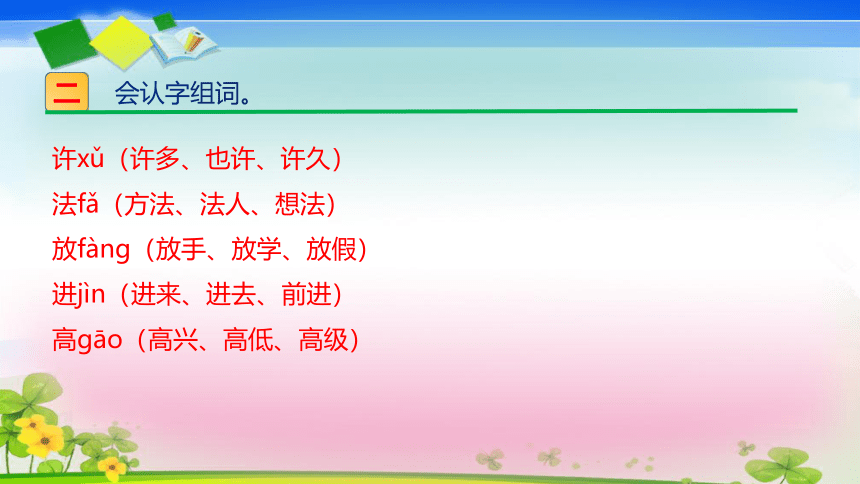 二　会认字组词。

许xǔ（许多、也许、许久）
法fǎ（方法、法人、想法）
放fàng（放手、放学、放假）
进jìn（进来、进去、前进）
高gāo（高兴、高低、高级）